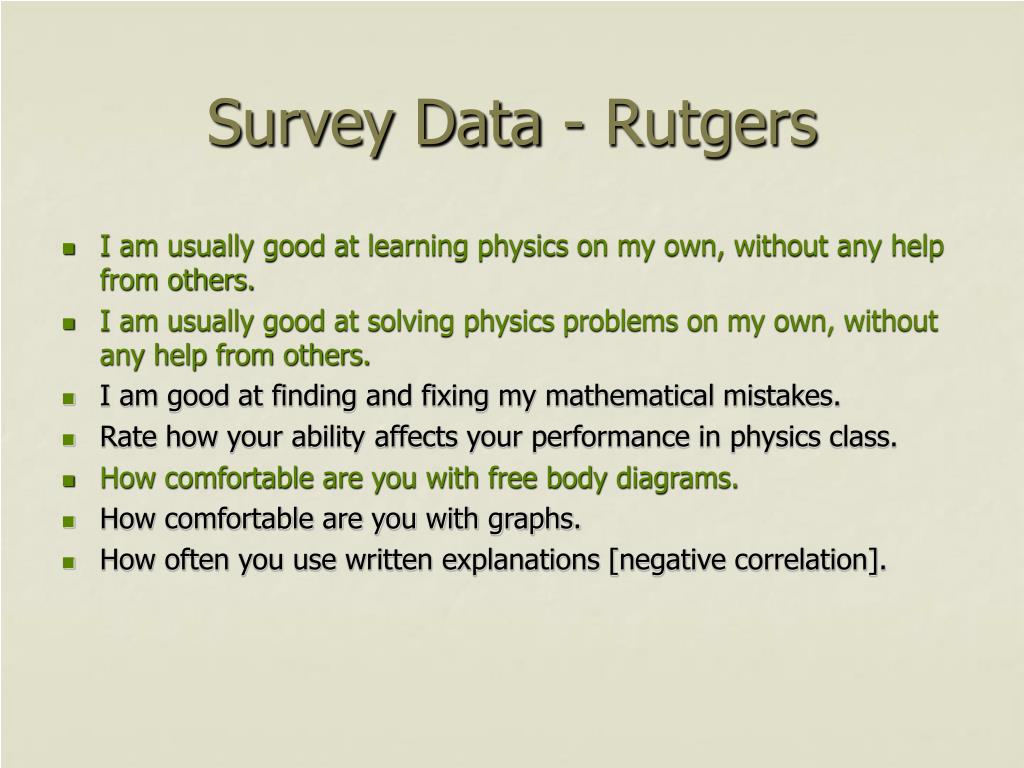 Survey Data - Rutgers

- I am usually good at learning physics on my own, without any help from others.
- I am usually good at solving physics problems on my own, without any help from others.
- I am good at finding and fixing my mathematical mistakes.
- Rate how your ability affects your performance in physics class.
- How comfortable are you with free body diagrams.
- How comfortable are you with graphs.
- How often you use written explanations [negative correlation].